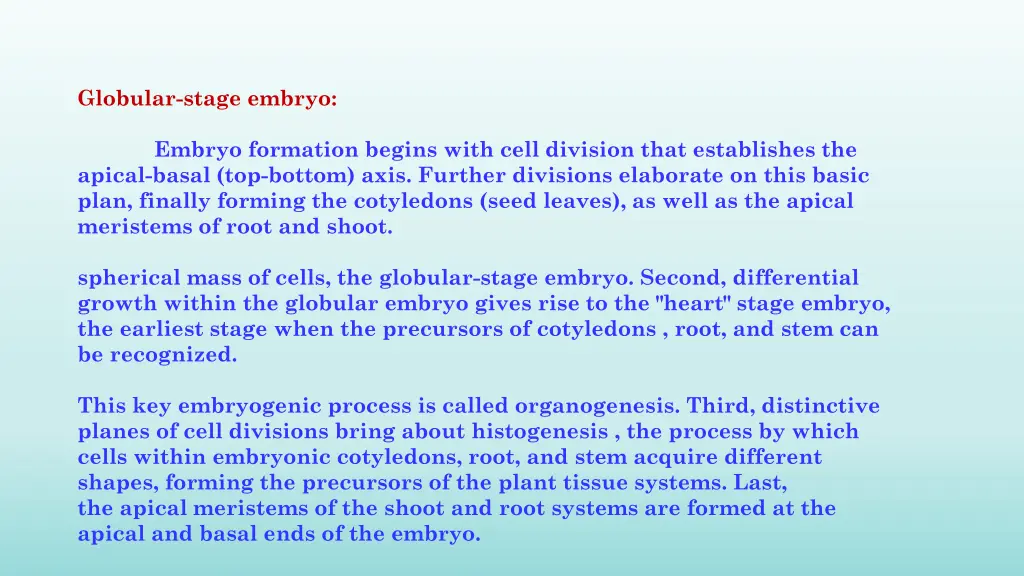 Globular-stage embryo:

Embryo formation begins with cell division that establishes the apical-basal (top-bottom) axis. Further divisions elaborate on this basic plan, finally forming the cotyledons (seed leaves), as well as the apical meristems of root and shoot.

spherical mass of cells, the globular-stage embryo. Second, differential growth within the globular embryo gives rise to the "heart" stage embryo, the earliest stage when the precursors of cotyledons , root, and stem can be recognized.

This key embryogenic process is called organogenesis. Third, distinctive planes of cell divisions bring about histogenesis , the process by which cells within embryonic cotyledons, root, and stem acquire different shapes, forming the precursors of the plant tissue systems. Last, the apical meristems of the shoot and root systems are formed at the apical and basal ends of the embryo.